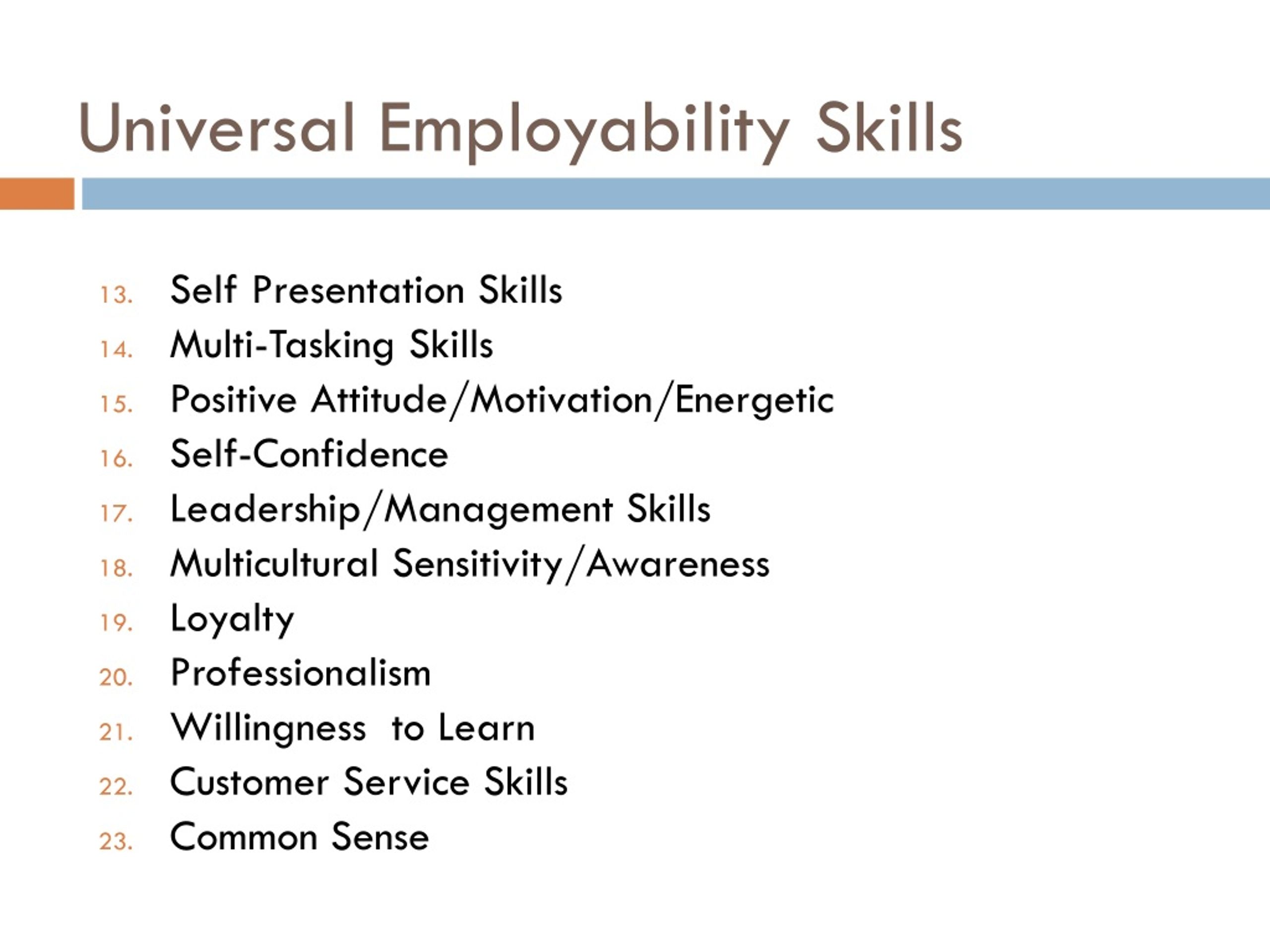 Universal Employability Skills

13. Self Presentation Skills
14. Multi-Tasking Skills
15. Positive Attitude/Motivation/Energetic
16. Self-Confidence
17. Leadership/Management Skills
18. Multicultural Sensitivity/Awareness
19. Loyalty
20. Professionalism
21. Willingness to Learn
22. Customer Service Skills
23. Common Sense